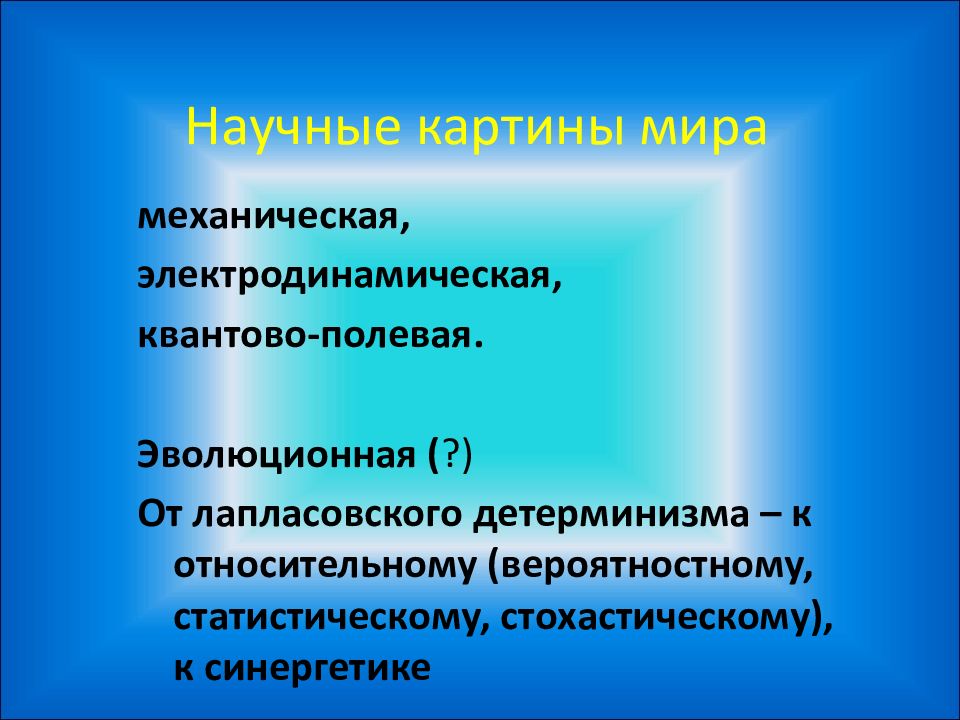 Научные картины мира

механическая,
электродинамическая,
квантово-полевая.

Эволюционная (?)

От лапласовского детерминизма – к относительному (вероятностному, статистическому, стохастическому), к синергетике